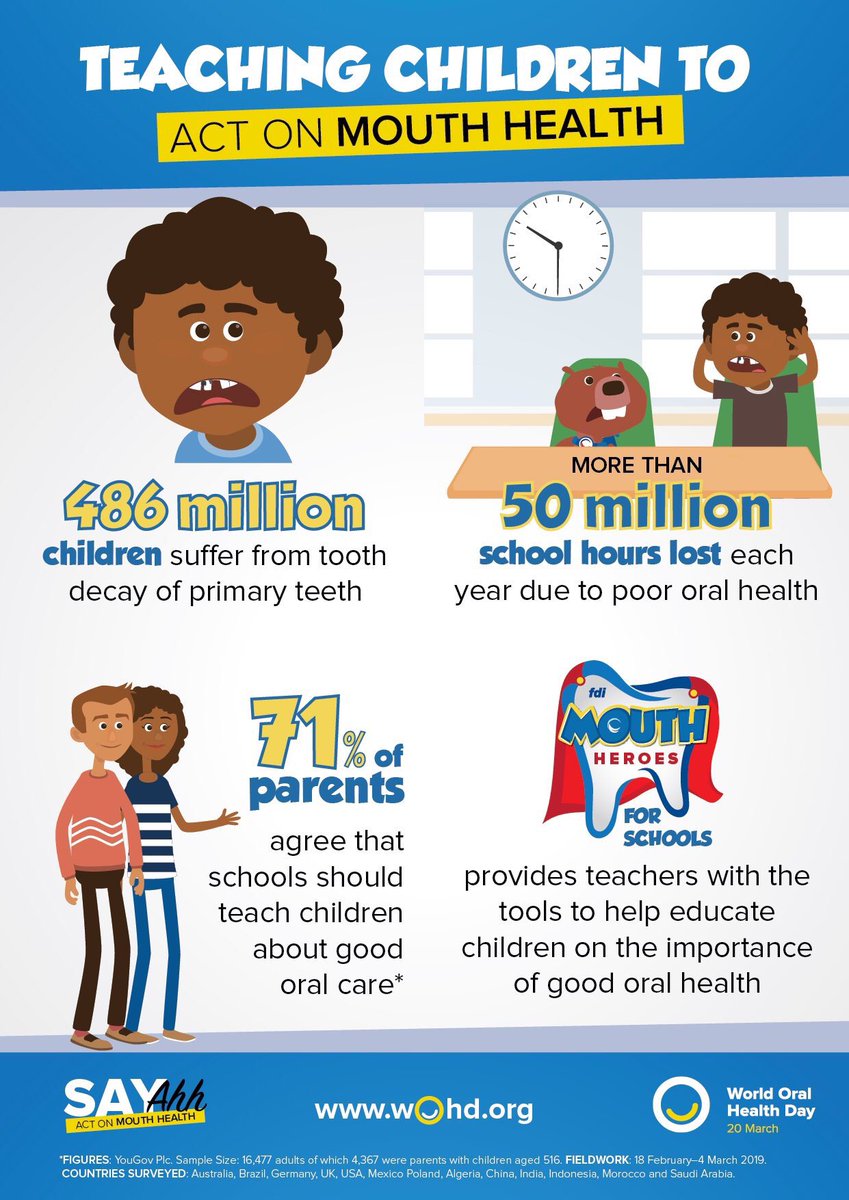 TEACHING CHILDREN TO
ACT ON MOUTH HEALTH

486 million
children suffer from tooth decay of primary teeth

MORE THAN
50 million
school hours lost each year due to poor oral health

71% of parents
agree that schools should teach children about good oral care*

fdi
MOUTH HEROES
FOR SCHOOLS
provides teachers with the tools to help educate children on the importance of good oral health

SAY Ahh
ACT ON MOUTH HEALTH

www.wohd.org

World Oral Health Day
20 March

*FIGURES: YouGov Plc. Sample Size: 16,477 adults of which 4,367 were parents with children aged 516. FIELDWORK: 18 February–4 March 2019.
COUNTRIES SURVEYED: Australia, Brazil, Germany, UK, USA, Mexico Poland, Algeria, China, India, Indonesia, Morocco and Saudi Arabia.